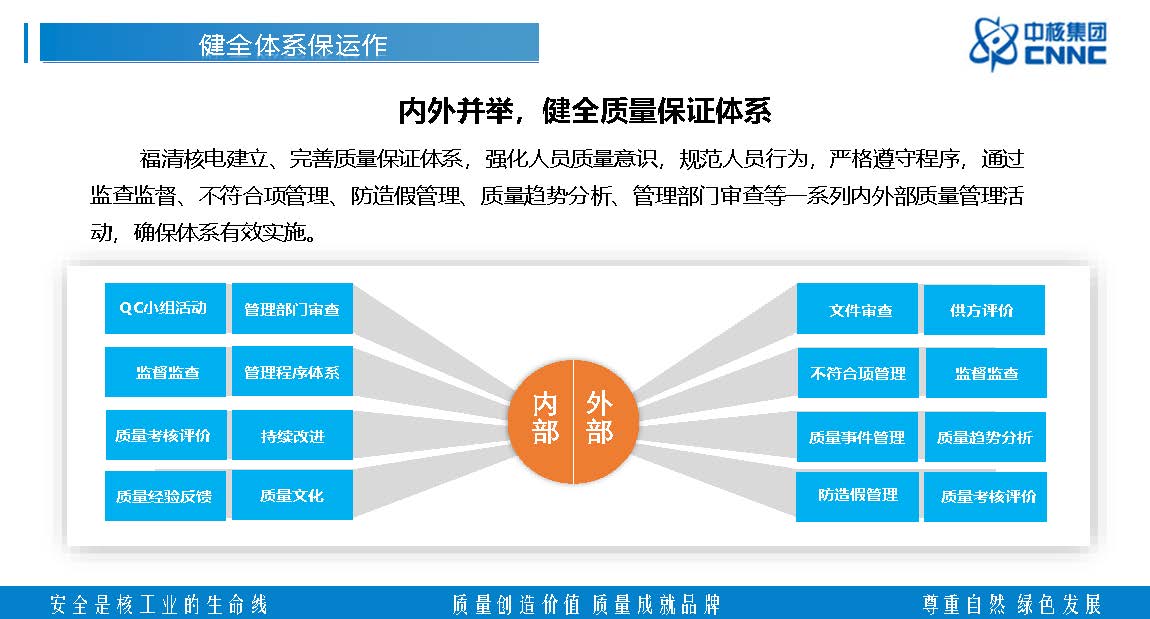 健全体系保运作

中核集团
CNNC

内外并举，健全质量保证体系

福清核电建立、完善质量保证体系，强化人员质量意识，规范人员行为，严格遵守程序，通过监查监督、不符合项管理、防造假管理、质量趋势分析、管理部门审查等一系列内外部质量管理活动，确保体系有效实施。

QC小组活动
管理部门审查
监督监查
管理程序体系
质量考核评价
持续改进
质量经验反馈
质量文化

内部
外部

文件审查
供方评价
不符合项管理
监督监查
质量事件管理
质量趋势分析
防造假管理
质量考核评价

安全是核工业的生命线
质量创造价值 质量成就品牌
尊重自然 绿色发展